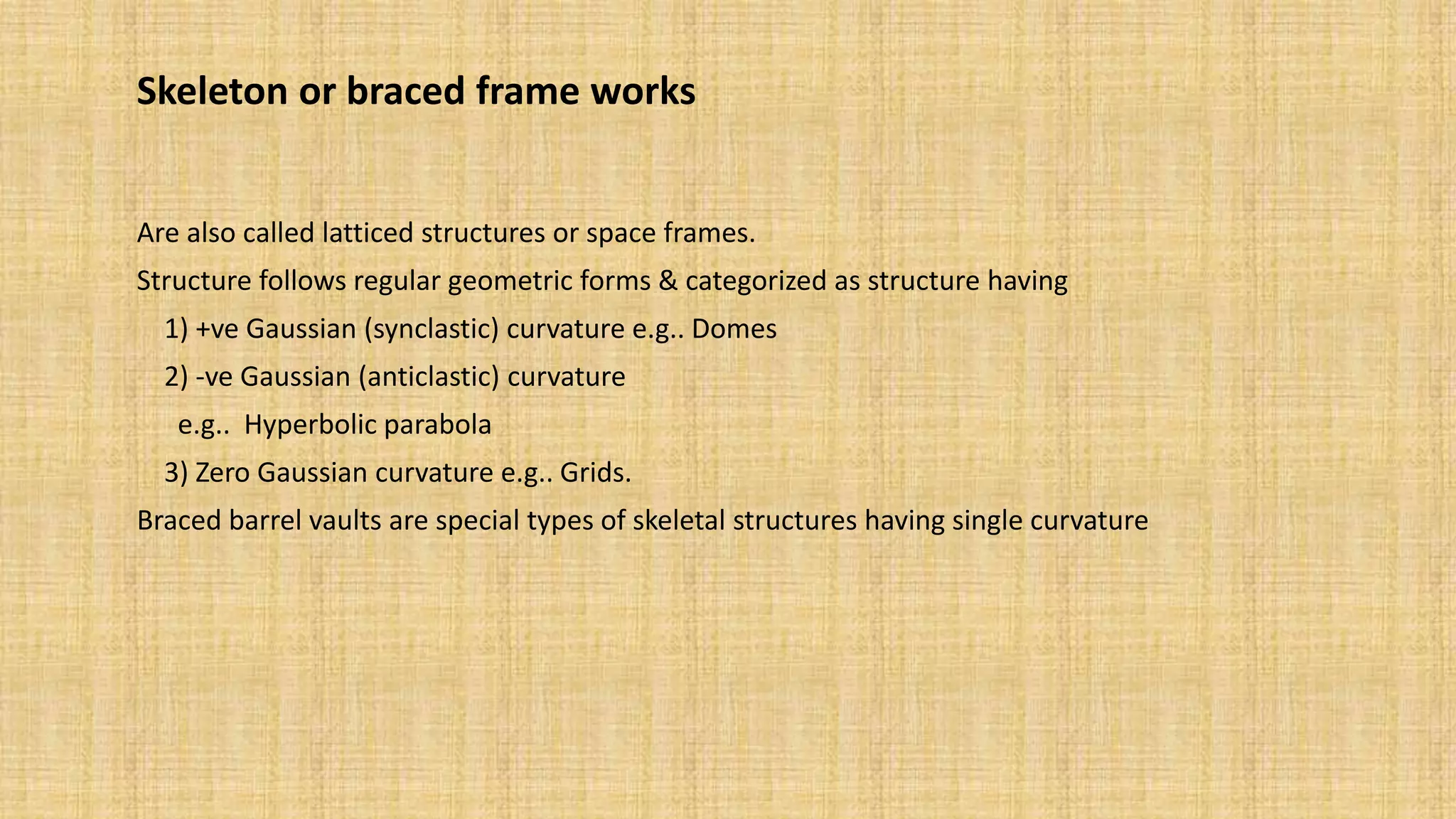 Skeleton or braced frame works

Are also called latticed structures or space frames.

Structure follows regular geometric forms & categorized as structure having

1) +ve Gaussian (synclastic) curvature e.g.. Domes

2) -ve Gaussian (anticlastic) curvature

e.g.. Hyperbolic parabola

3) Zero Gaussian curvature e.g.. Grids.

Braced barrel vaults are special types of skeletal structures having single curvature